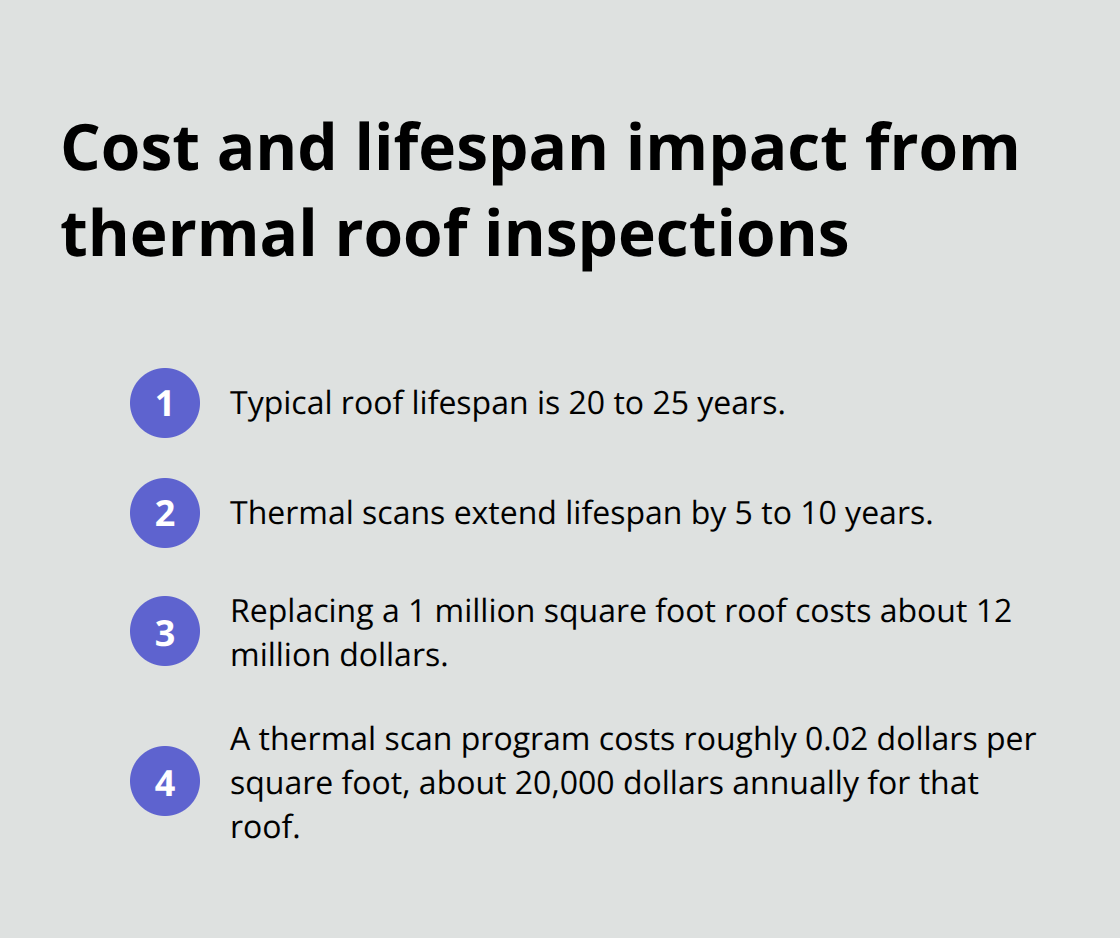 Cost and lifespan impact from thermal roof inspections

1 Typical roof lifespan is 20 to 25 years.

2 Thermal scans extend lifespan by 5 to 10 years.

3 Replacing a 1 million square foot roof costs about 12 million dollars.

4 A thermal scan program costs roughly 0.02 dollars per square foot, about 20,000 dollars annually for that roof.